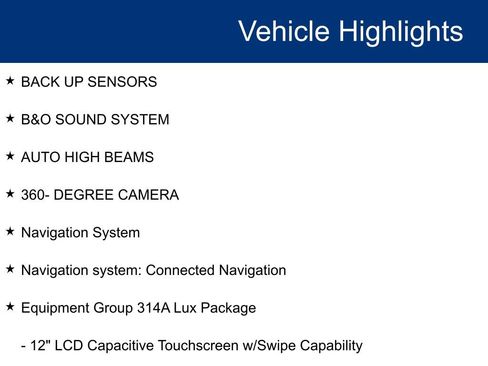 Vehicle Highlights

★ BACK UP SENSORS

★ B&O SOUND SYSTEM

★ AUTO HIGH BEAMS

★ 360- DEGREE CAMERA

★ Navigation System

★ Navigation system: Connected Navigation

★ Equipment Group 314A Lux Package

- 12" LCD Capacitive Touchscreen w/Swipe Capability